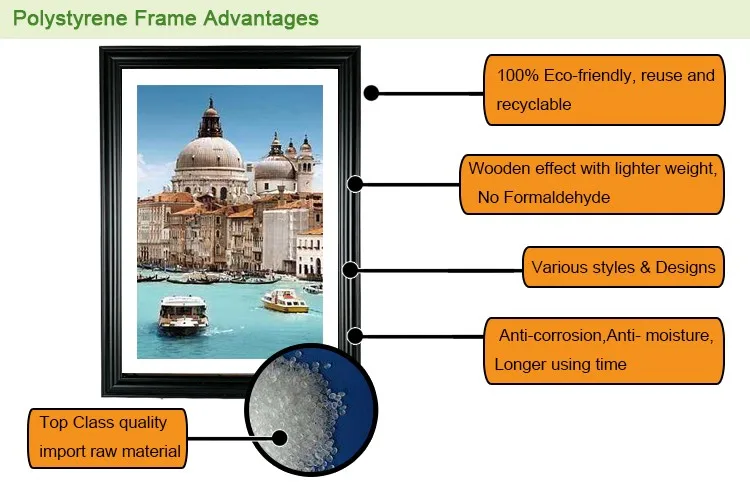 Polystyrene Frame Advantages

100% Eco-friendly, reuse and recyclable

Wooden effect with lighter weight, No Formaldehyde

Various styles & Designs

Anti-corrosion,Anti- moisture, Longer using time

Top Class quality import raw material